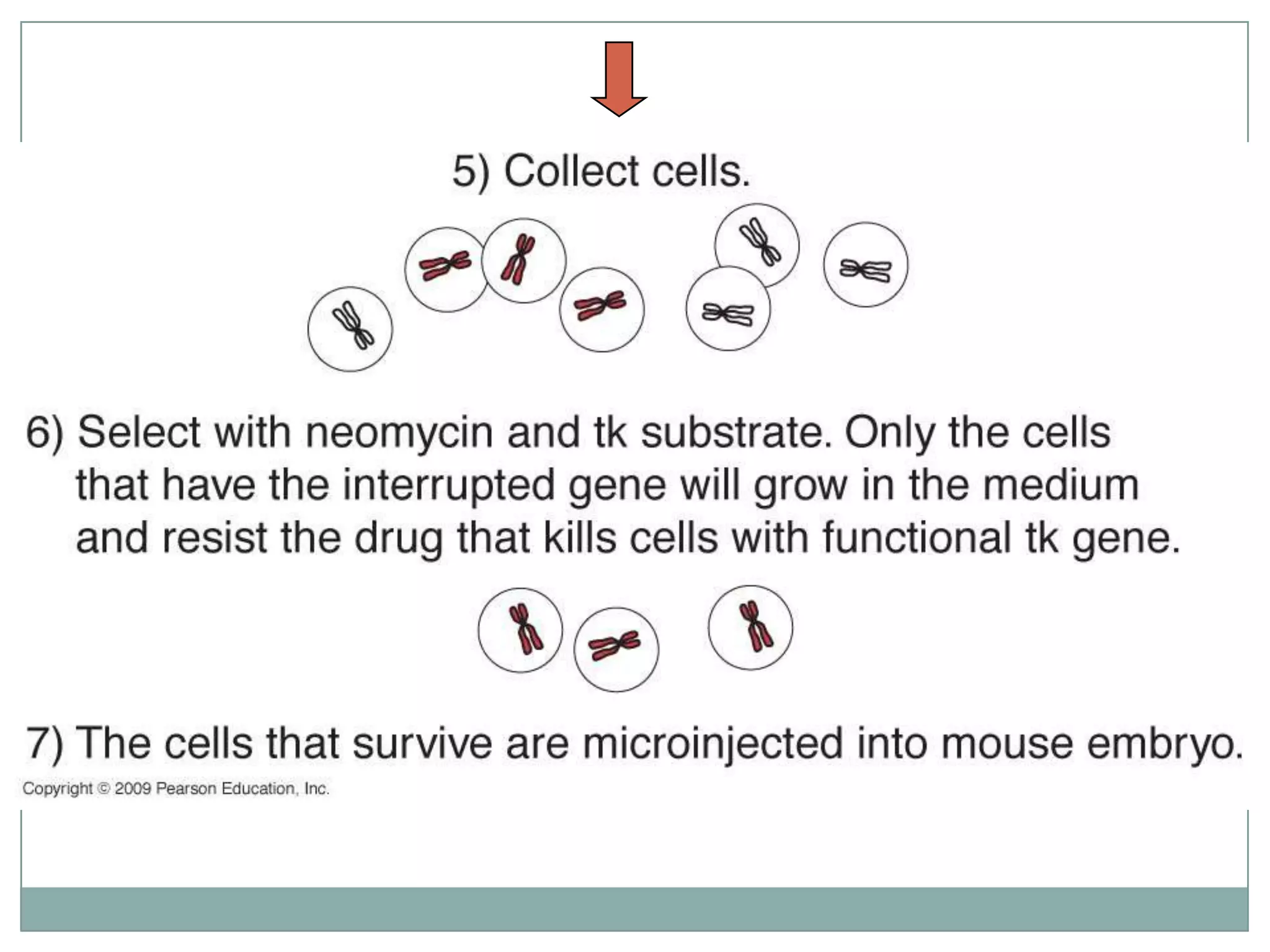 5) Collect cells.

6) Select with neomycin and tk substrate. Only the cells that have the interrupted gene will grow in the medium and resist the drug that kills cells with functional tk gene.

7) The cells that survive are microinjected into mouse embryo.

Copyright © 2009 Pearson Education, Inc.